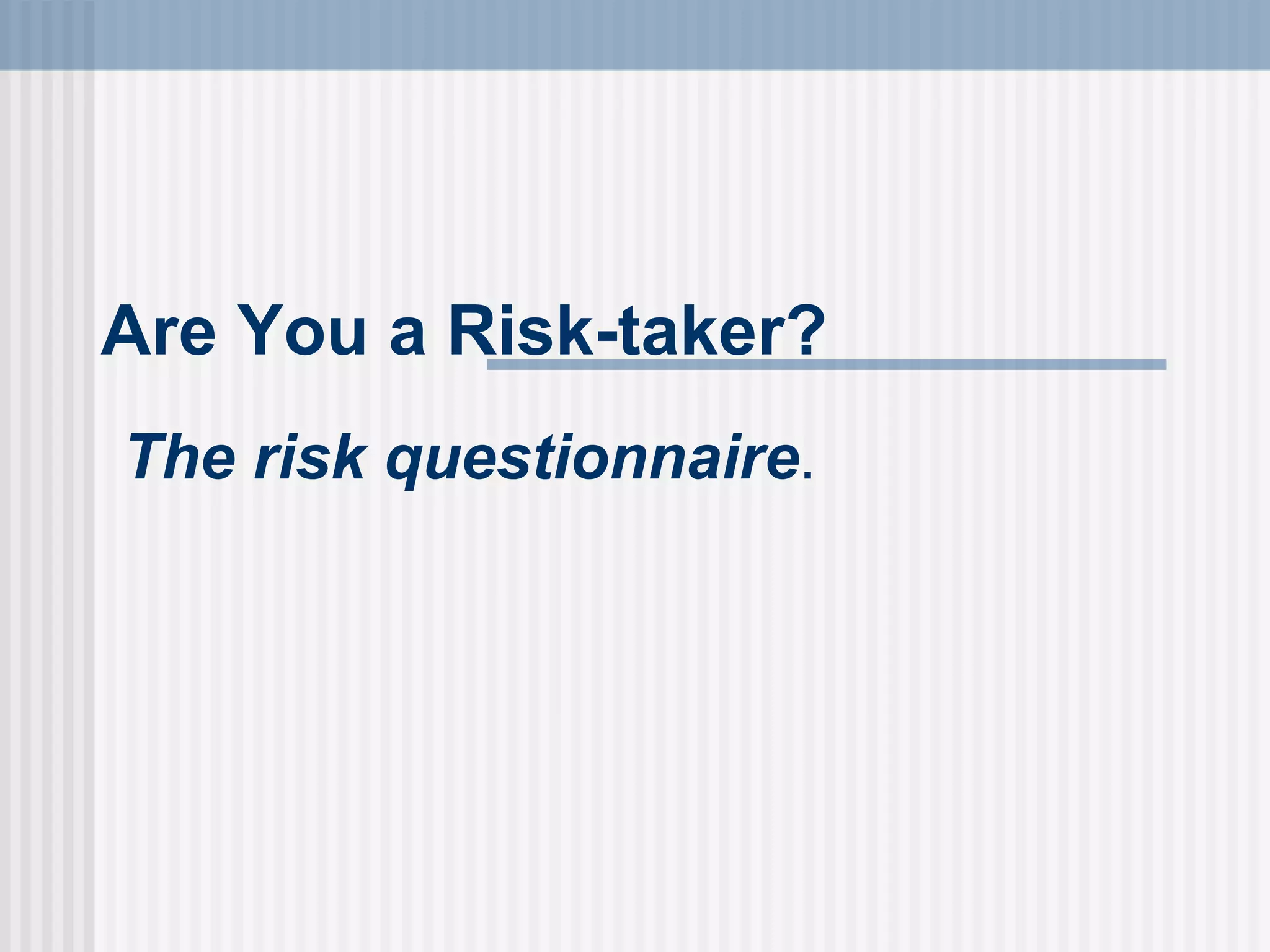 Are You a Risk-taker?

The risk questionnaire.